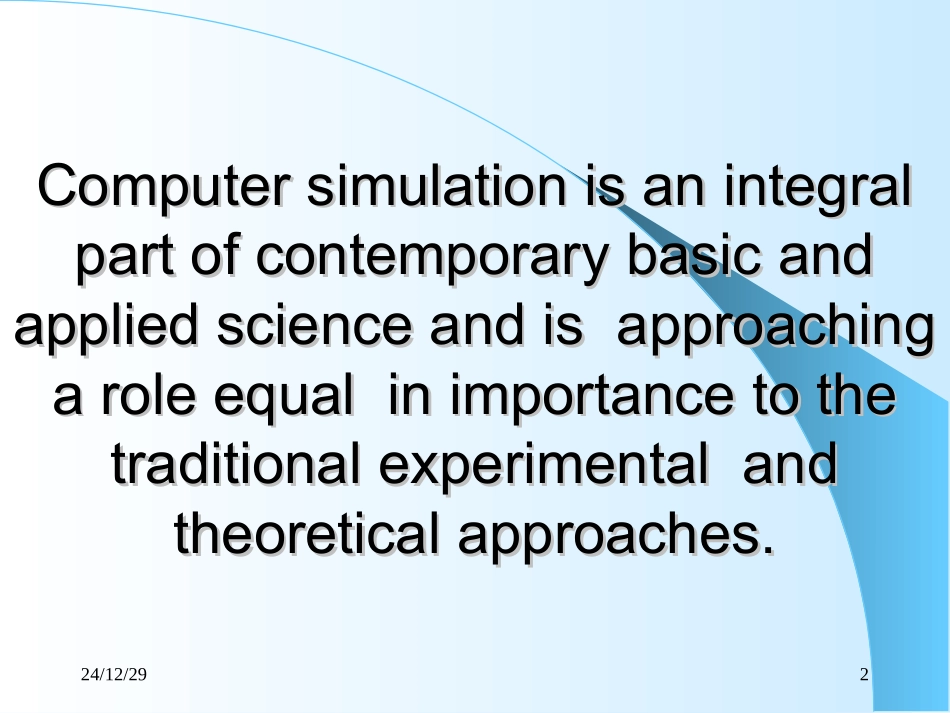 Computer simulation is an integral part of contemporary basic and applied science and is approaching a role equal in importance to the traditional experimental and theoretical approaches.

24/12/29

2